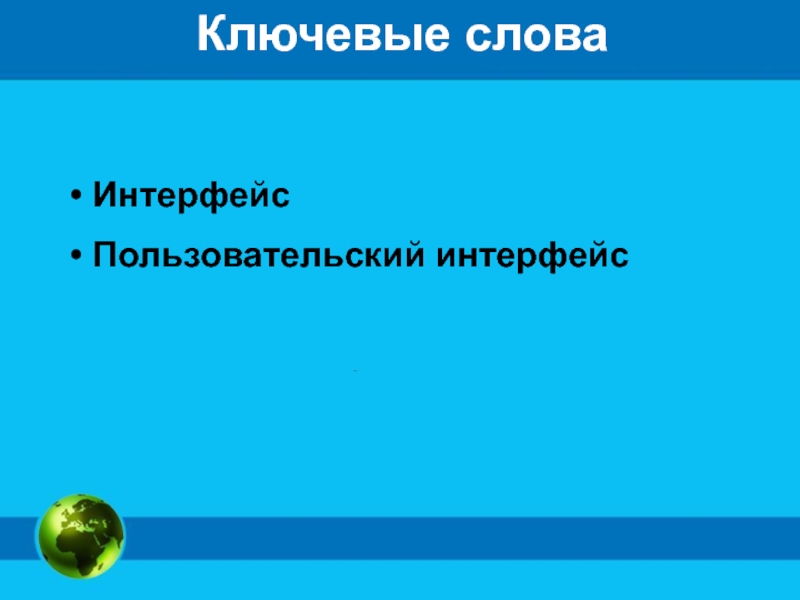 Ключевые слова

• Интерфейс
• Пользовательский интерфейс